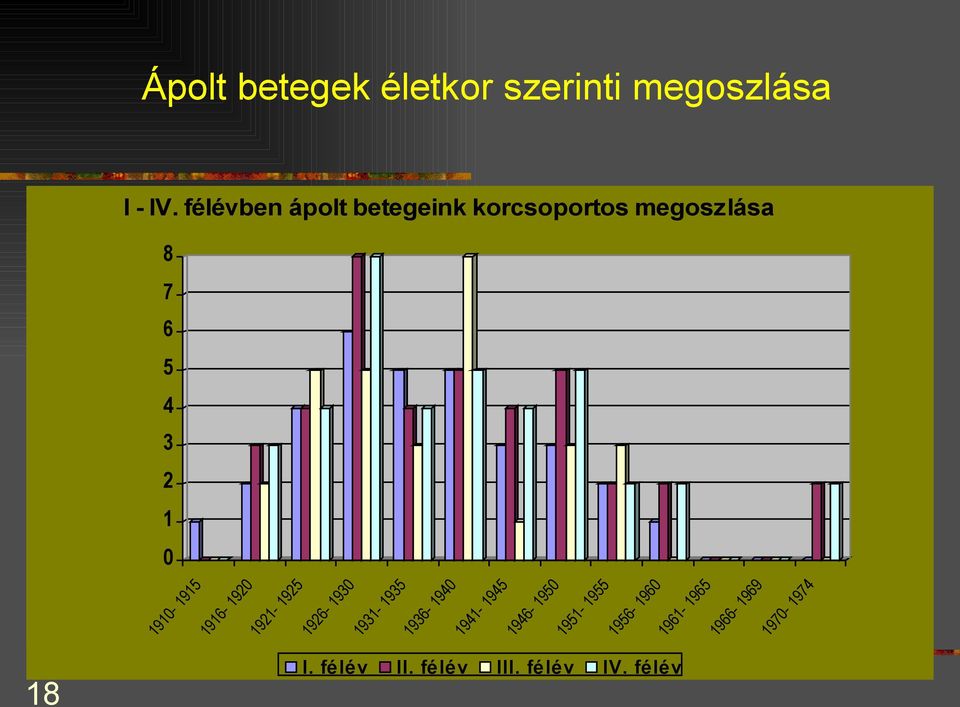 Ápolt betegek életkor szerinti megoszlása

I - IV. félévben ápolt betegeink korcsoportos megoszlása

8
7
6
5
4
3
2
1
0

1910- 1915
1916- 1920
1921- 1925
1926- 1930
1931- 1935
1936- 1940
1941- 1945
1946- 1950
1951- 1955
1956- 1960
1961- 1965
1966- 1969
1970- 1974

I. félév
II. félév
III. félév
IV. félév

18